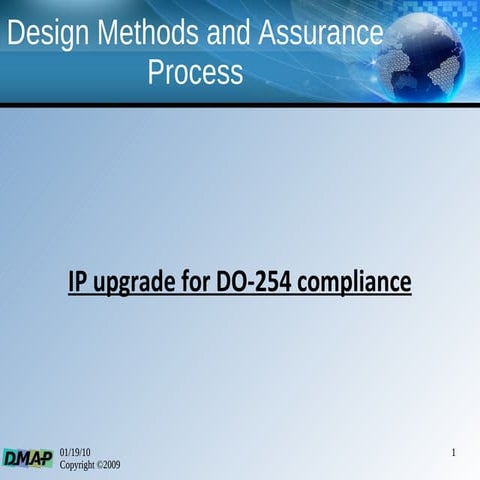 Design Methods and Assurance Process

IP upgrade for DO-254 compliance

DMAP

01/19/10
Copyright ©2009

1